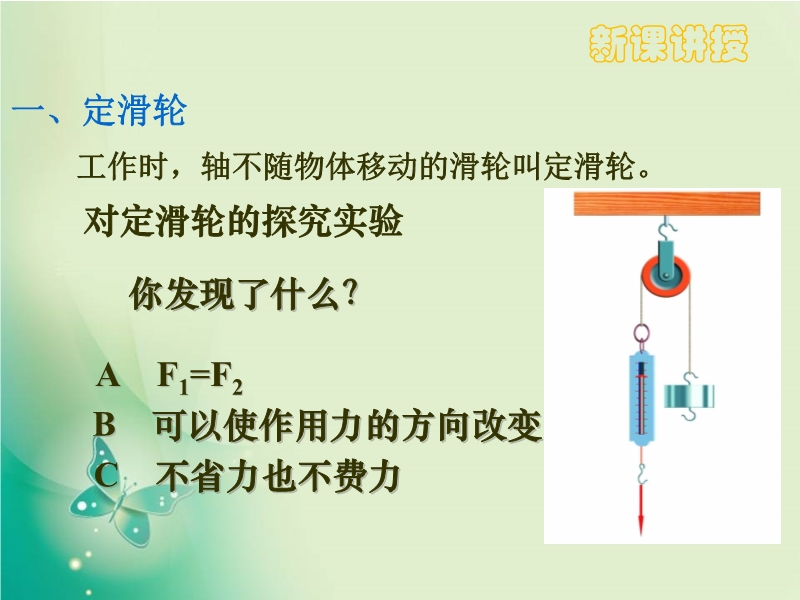 新课讲授

一、定滑轮

工作时，轴不随物体移动的滑轮叫定滑轮。

对定滑轮的探究实验

你发现了什么?

A $F_1=F_2$

B 可以使作用力的方向改变

C 不省力也不费力